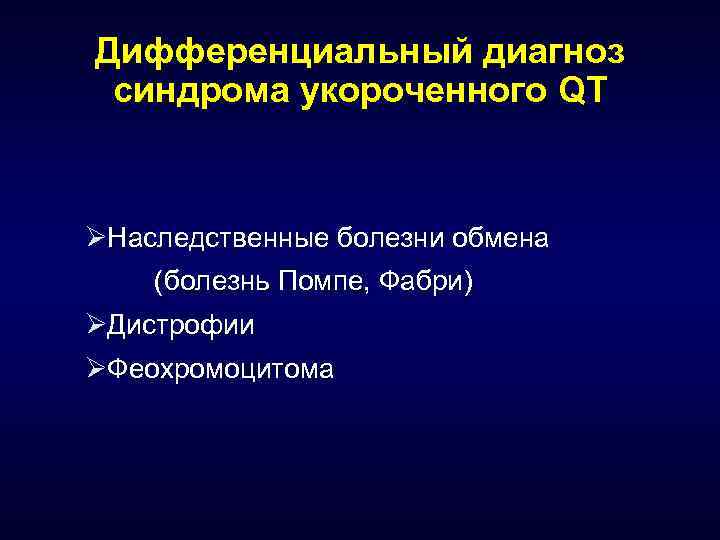 Дифференциальный диагноз синдрома укороченного QT

➢Наследственные болезни обмена (болезнь Помпе, Фабри)
➢Дистрофии
➢Феохромоцитома